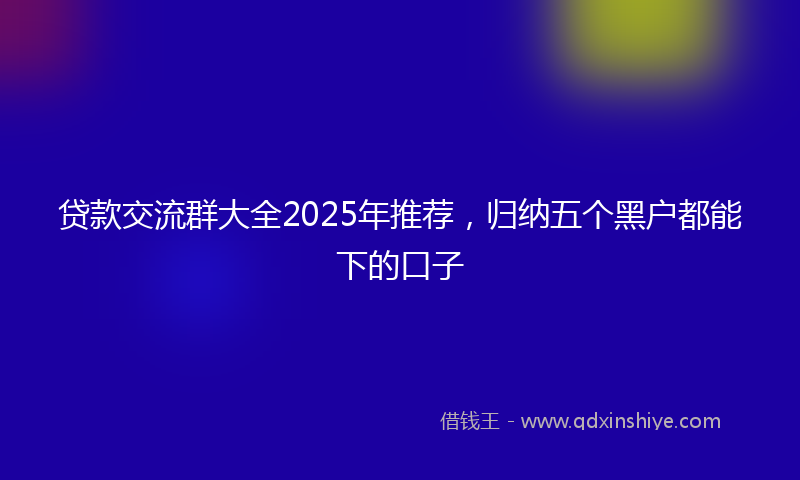 贷款交流群大全2025年推荐，归纳五个黑户都能下的口子

借钱王 - www.qdxinshiye.com